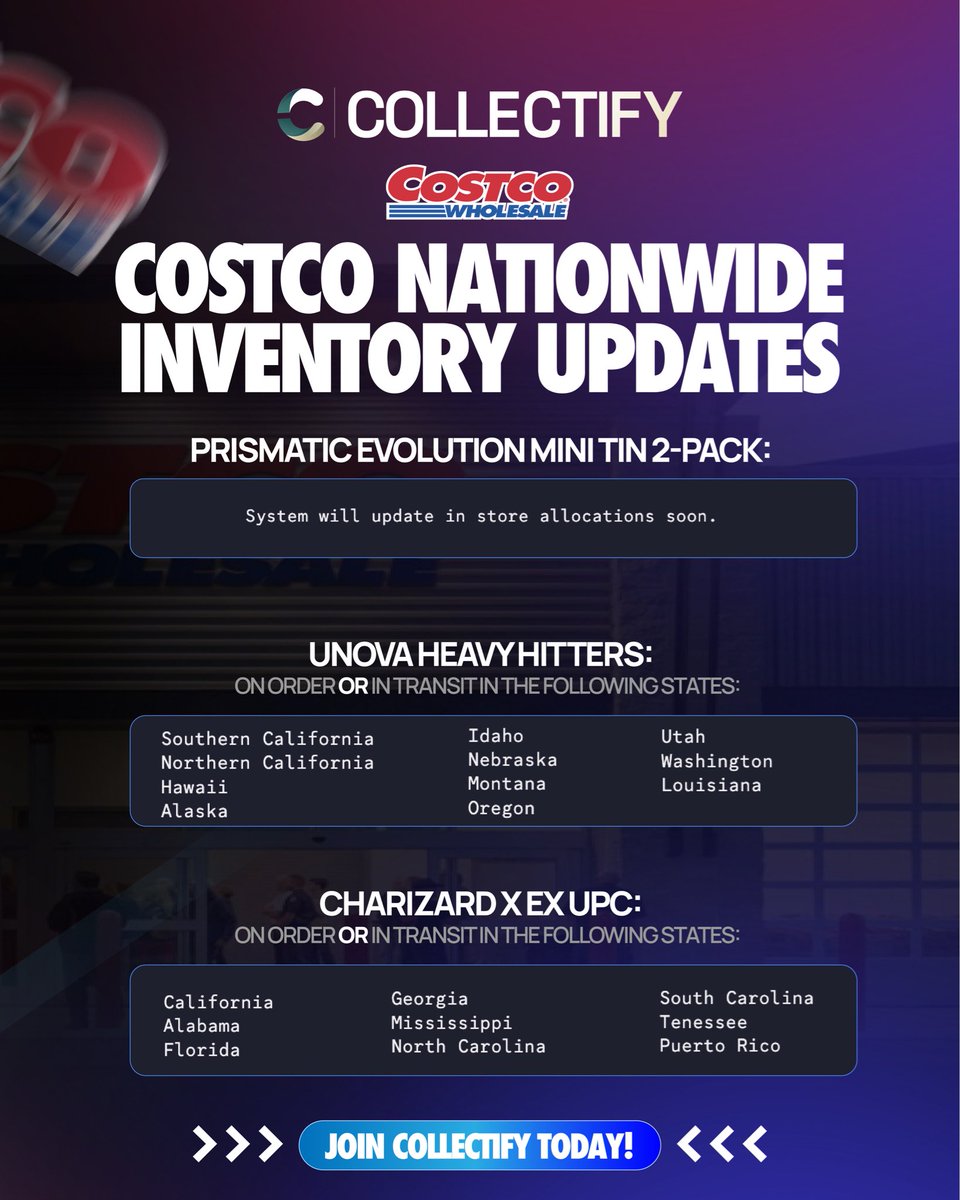 COLLECTIFY

COSTCO WHOLESALE

COSTCO NATIONWIDE INVENTORY UPDATES

PRISMATIC EVOLUTION MINI TIN 2-PACK:

System will update in store allocations soon.

UNOVA HEAVY HITTERS:
ON ORDER OR IN TRANSIT IN THE FOLLOWING STATES:

Southern California
Northern California
Hawaii
Alaska

Idaho
Nebraska
Montana
Oregon

Utah
Washington
Louisiana

CHARIZARD X EX UPC:
ON ORDER OR IN TRANSIT IN THE FOLLOWING STATES:

California
Alabama
Florida

Georgia
Mississippi
North Carolina

South Carolina
Tenessee
Puerto Rico

>>> JOIN COLLECTIFY TODAY! <<<